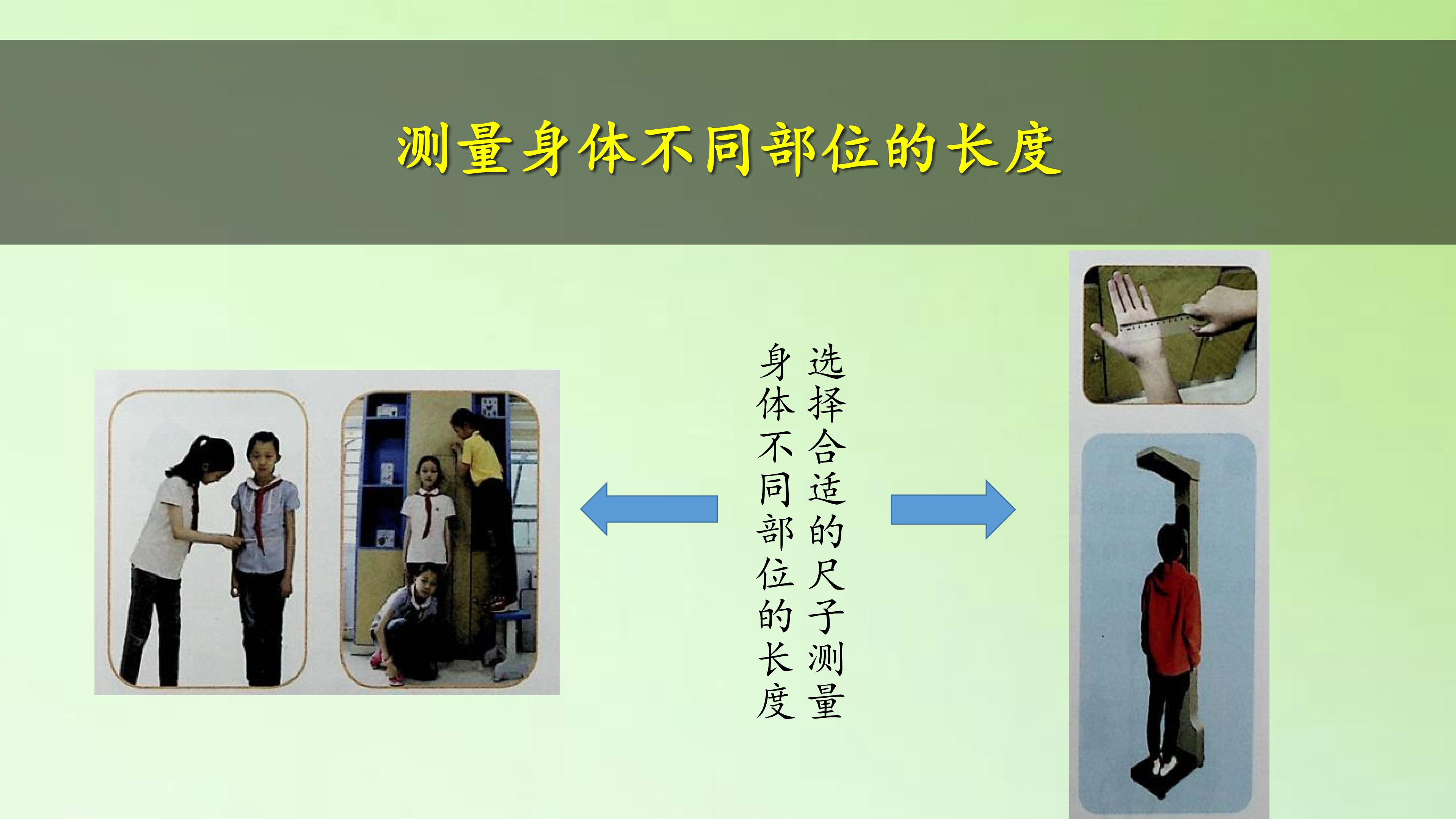 测量身体不同部位的长度

选择合适的尺子测量

身体不同部位的长度